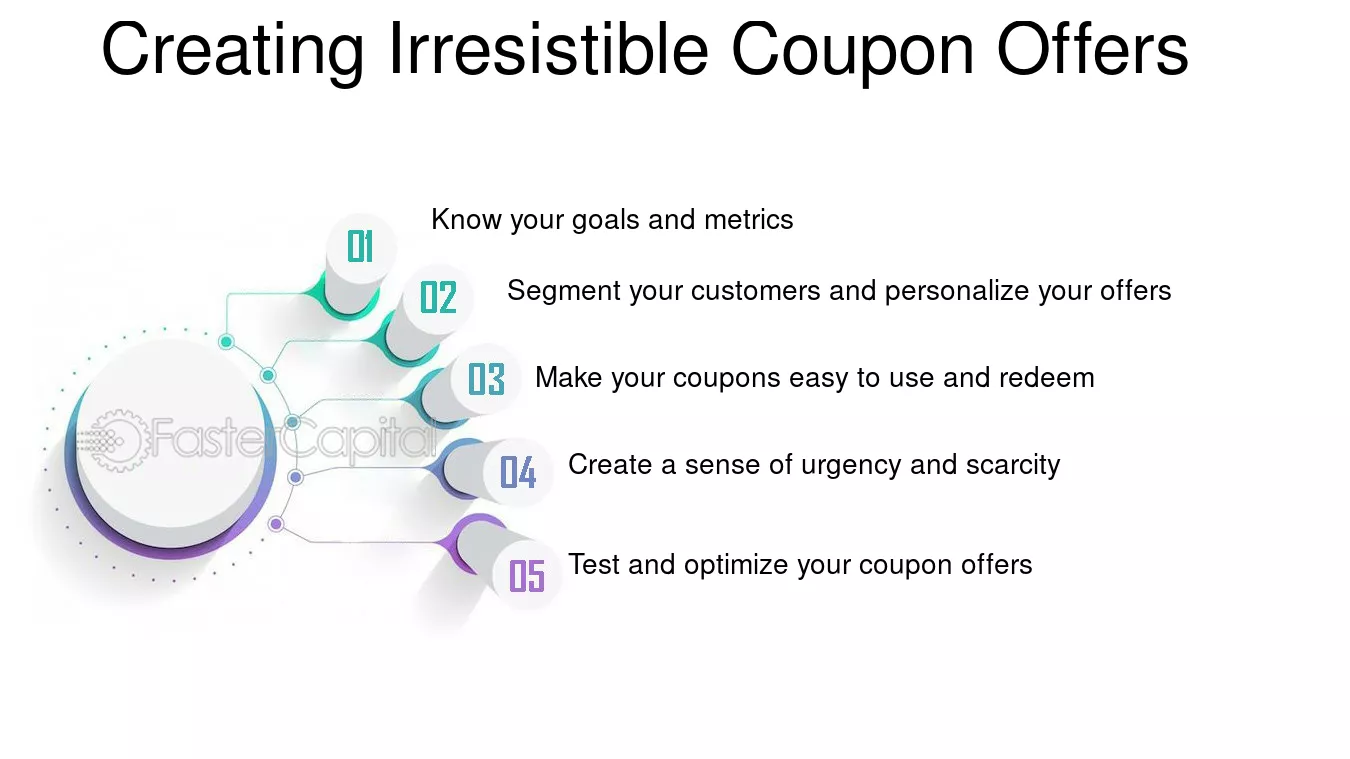 Creating Irresistible Coupon Offers

01
Know your goals and metrics

02
Segment your customers and personalize your offers

03
Make your coupons easy to use and redeem

04
Create a sense of urgency and scarcity

05
Test and optimize your coupon offers

FasterCapital